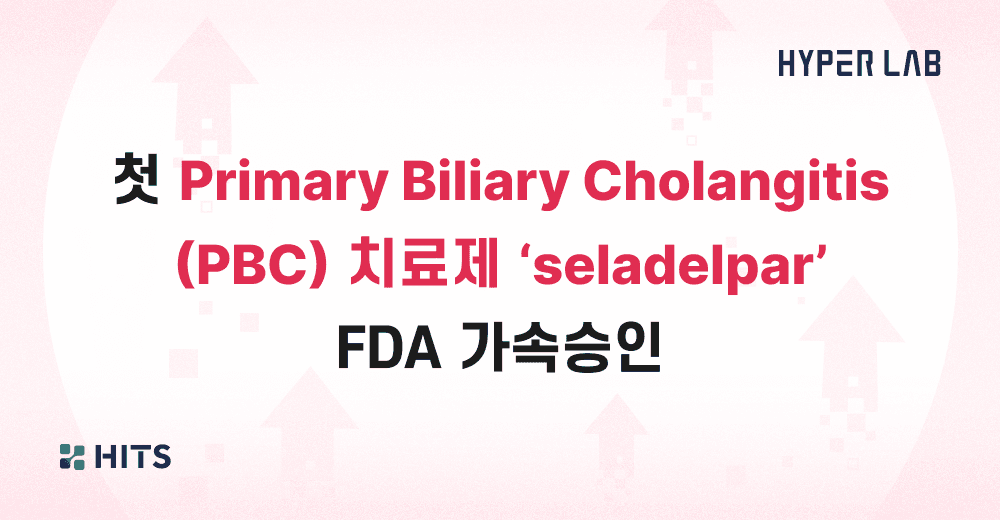 HYPER LAB

첫 Primary Biliary Cholangitis (PBC) 치료제 ‘seladelpar’ FDA 가속승인

HITS